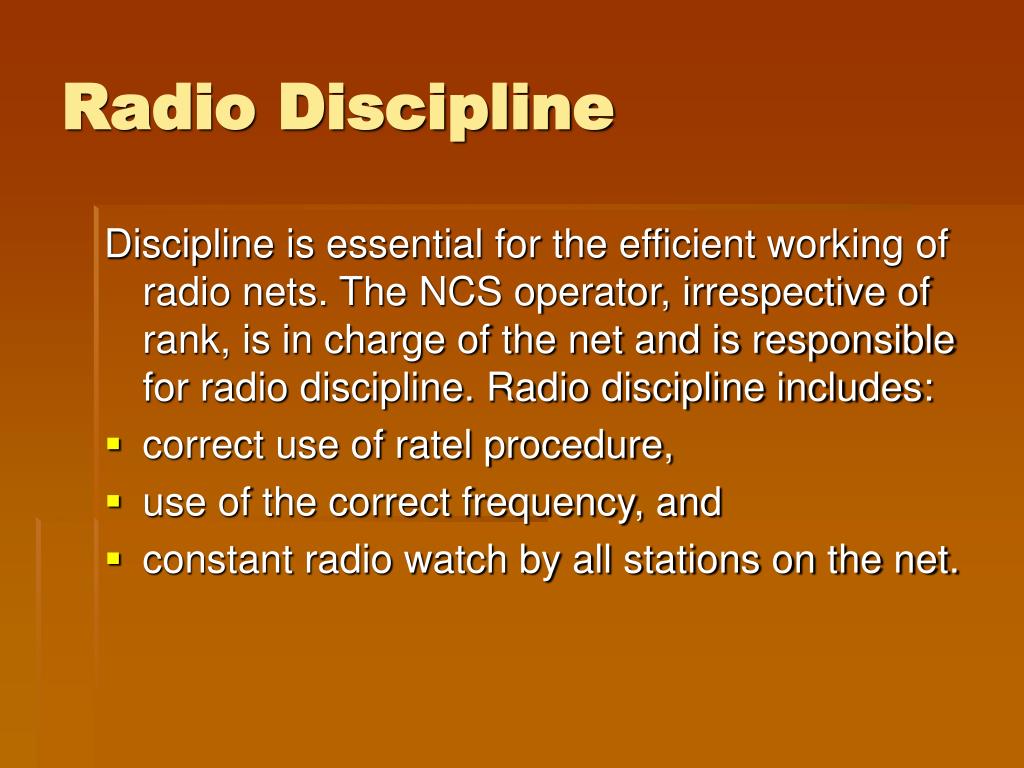 Radio Discipline

Discipline is essential for the efficient working of radio nets. The NCS operator, irrespective of rank, is in charge of the net and is responsible for radio discipline. Radio discipline includes:

- correct use of ratel procedure,
- use of the correct frequency, and
- constant radio watch by all stations on the net.